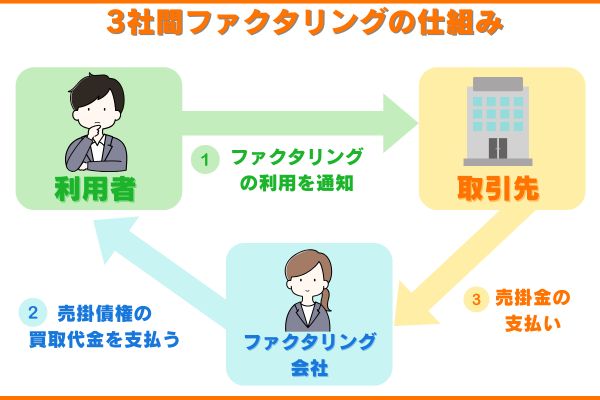 3社間ファクタリングの仕組み

利用者

1 ファクタリングの利用を通知

取引先

2 売掛債権の買取代金を支払う

ファクタリング会社

3 売掛金の支払い